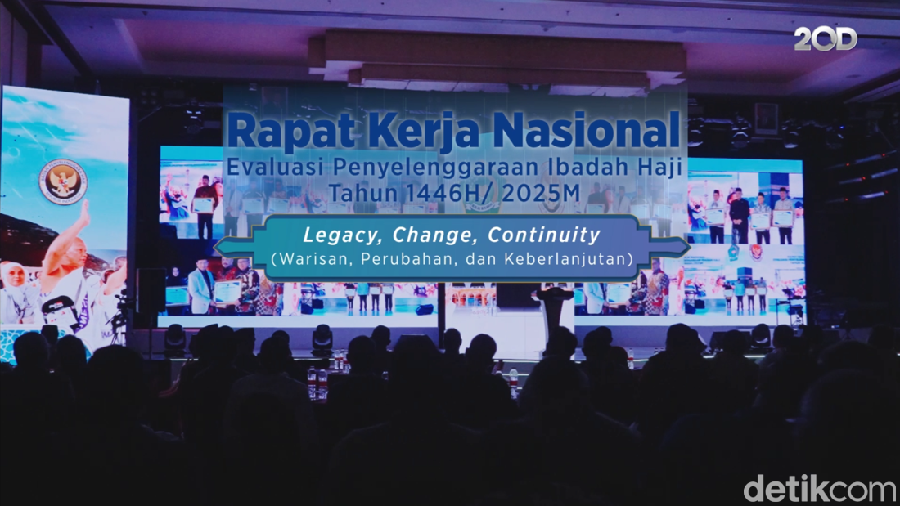 20D

Rapat Kerja Nasional
Evaluasi Penyelenggaraan Ibadah Haji
Tahun 1446H/ 2025M

Legacy, Change, Continuity
(Warisan, Perubahan, dan Keberlanjutan)

detikcom